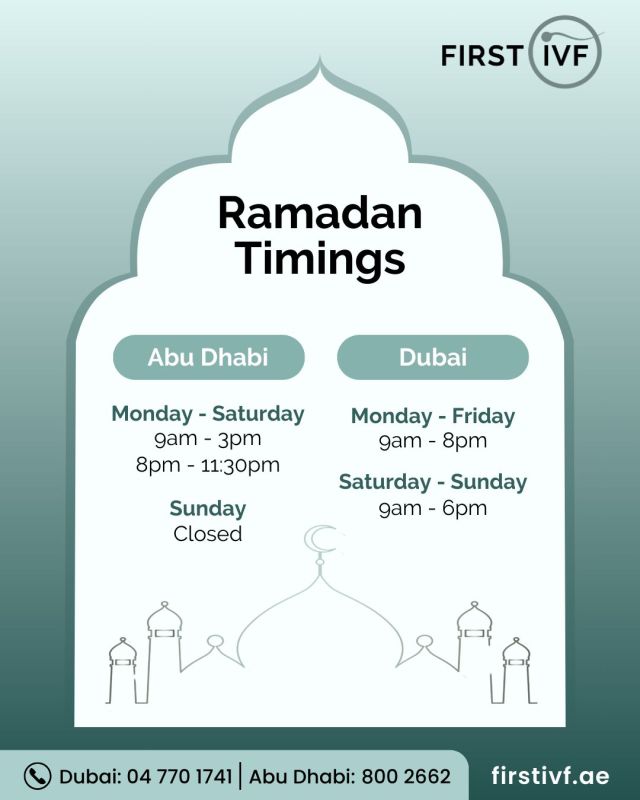 FIRST IVF

Ramadan Timings

Abu Dhabi

Monday - Saturday
9am - 3pm
8pm - 11:30pm

Sunday
Closed

Dubai

Monday - Friday
9am - 8pm

Saturday - Sunday
9am - 6pm

Dubai: 04 770 1741 | Abu Dhabi: 800 2662

firstivf.ae